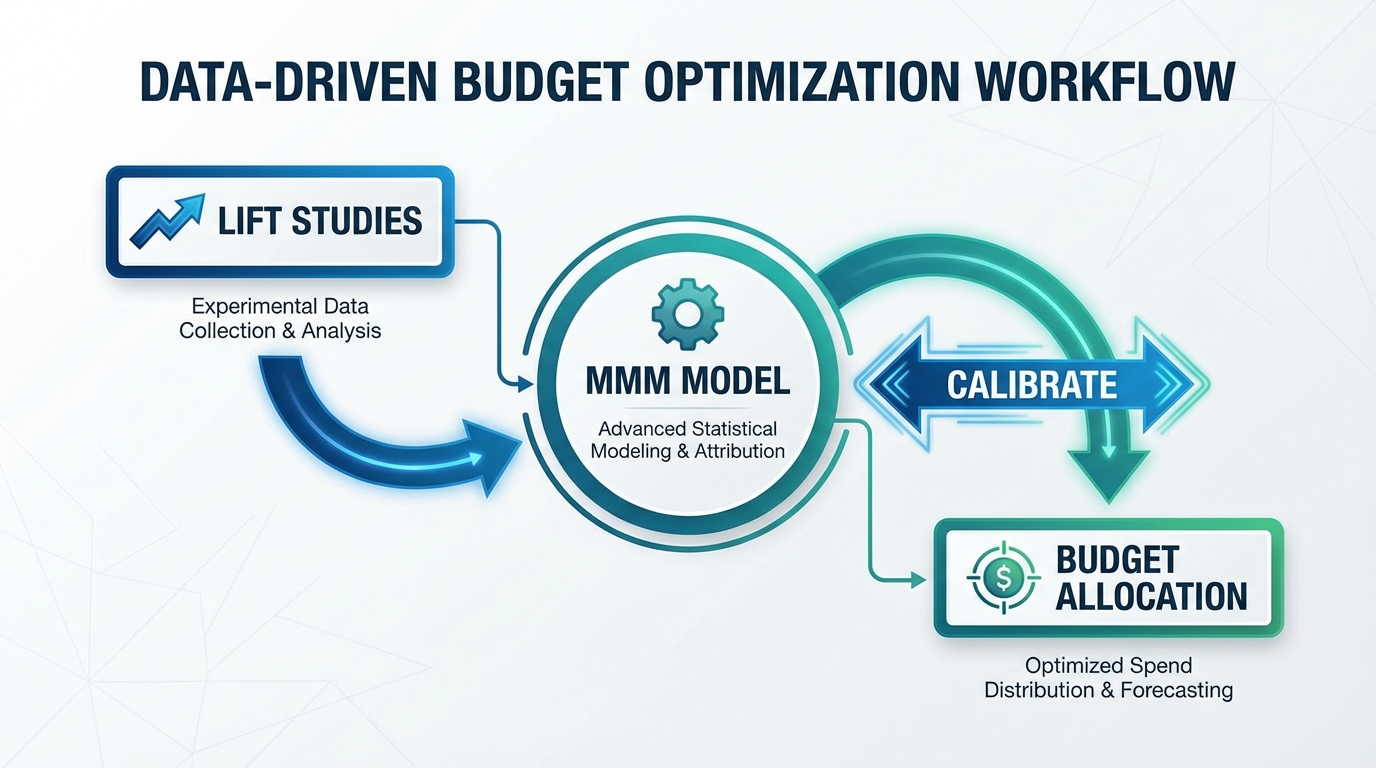 DATA-DRIVEN BUDGET OPTIMIZATION WORKFLOW

LIFT STUDIES

Experimental Data Collection & Analysis

MMM MODEL

Advanced Statistical Modeling & Attribution

CALIBRATE

BUDGET ALLOCATION

Optimized Spend Distribution & Forecasting